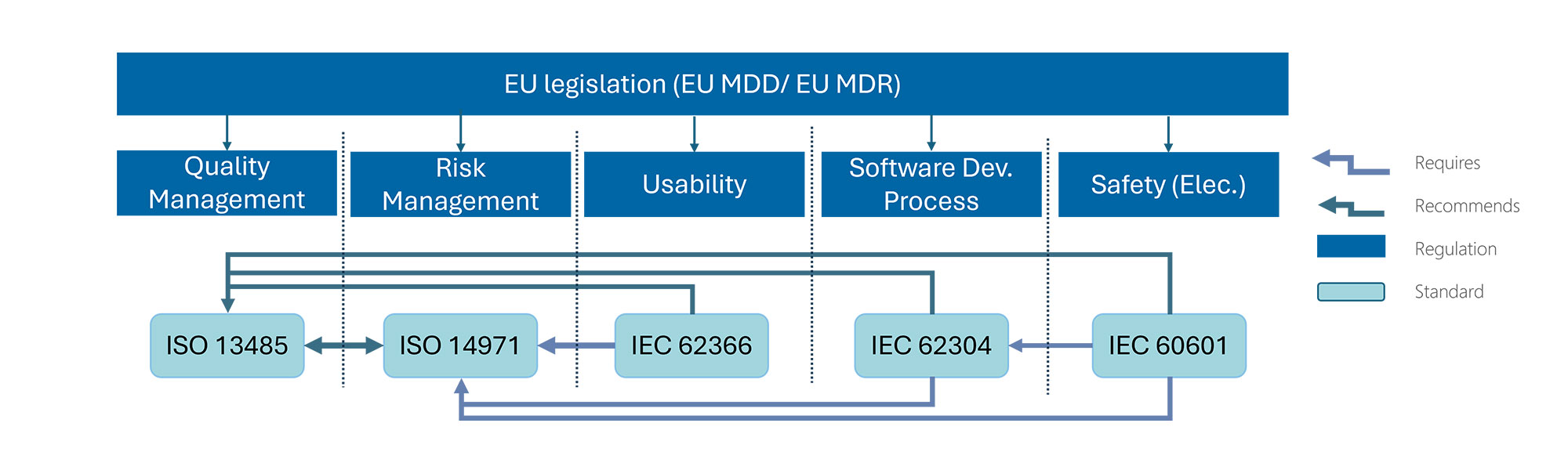 EU legislation (EU MDD/ EU MDR)

Quality Management

Risk Management

Usability

Software Dev. Process

Safety (Elec.)

ISO 13485

ISO 14971

IEC 62366

IEC 62304

IEC 60601

Requires

Recommends

Regulation

Standard